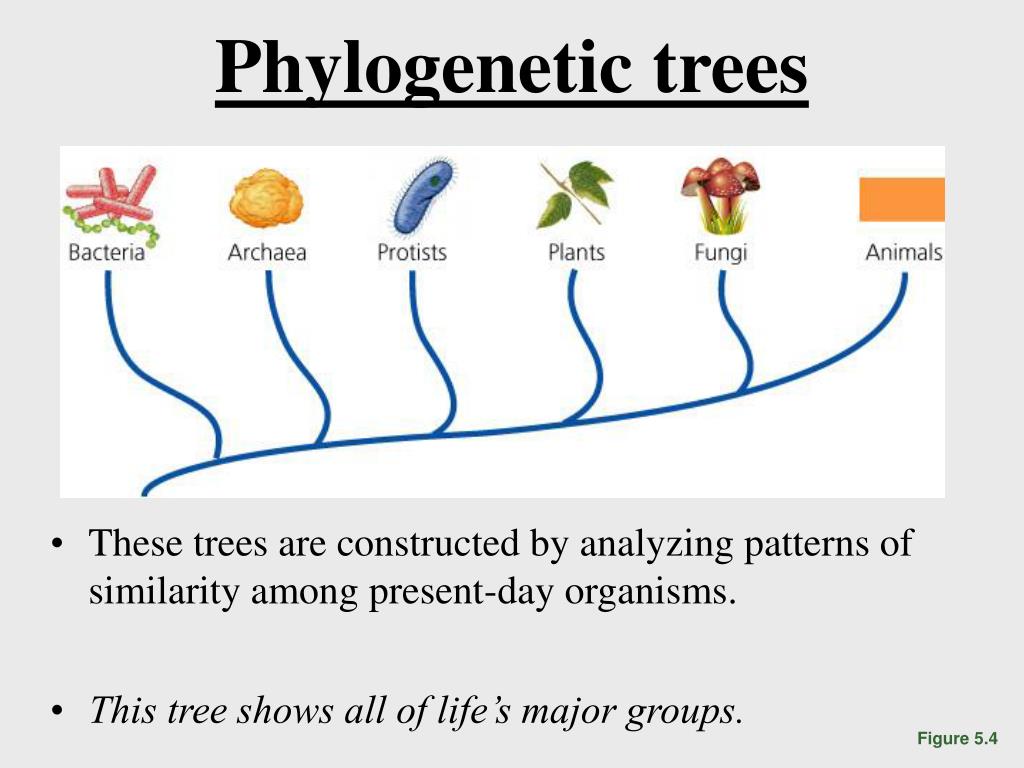 Phylogenetic trees

Bacteria
Archaea
Protists
Plants
Fungi
Animals

• These trees are constructed by analyzing patterns of similarity among present-day organisms.

• This tree shows all of life's major groups.

Figure 5.4